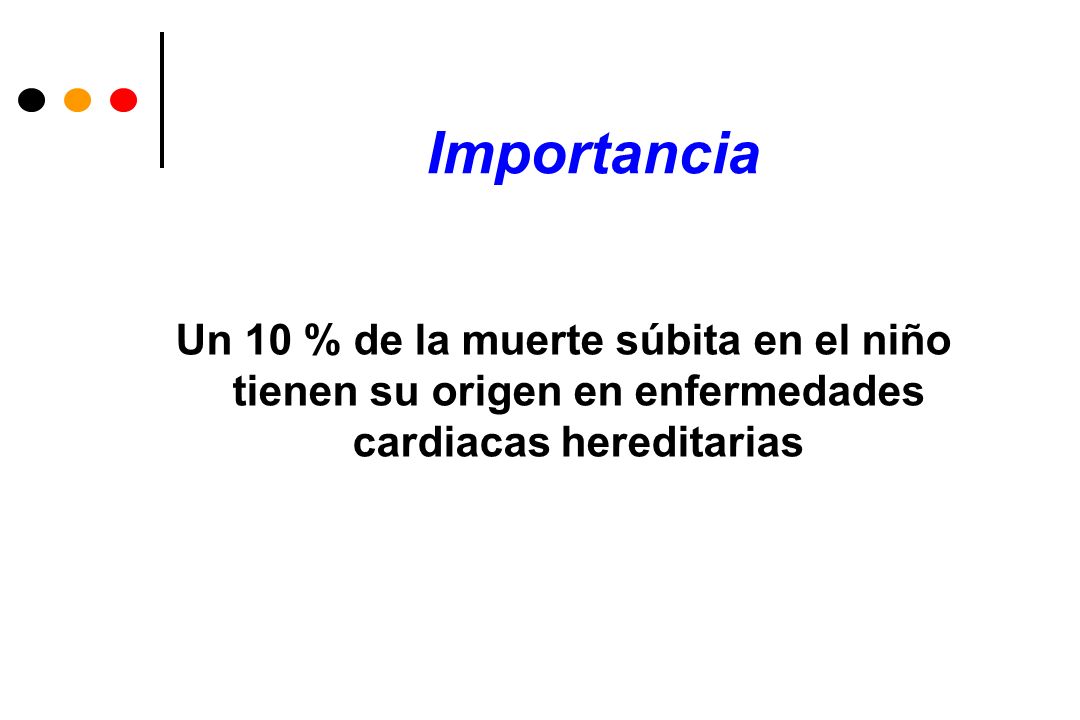 Importancia

Un 10 % de la muerte súbita en el niño tienen su origen en enfermedades cardiacas hereditarias